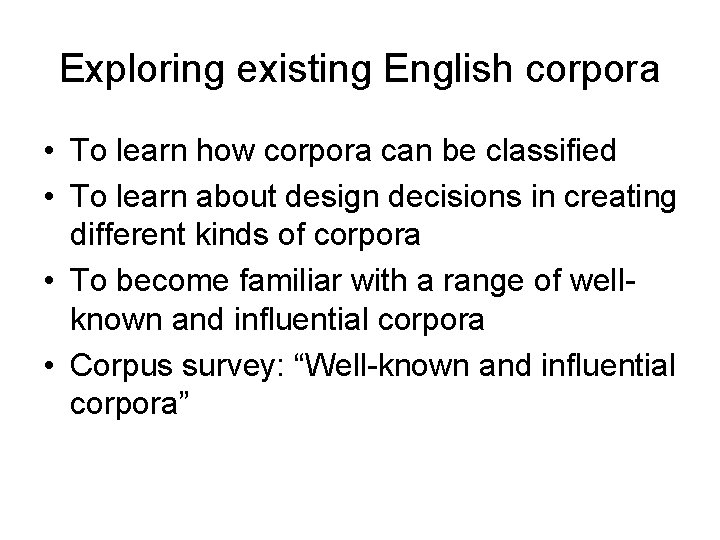 Exploring existing English corpora

• To learn how corpora can be classified
• To learn about design decisions in creating different kinds of corpora
• To become familiar with a range of well-known and influential corpora
• Corpus survey: “Well-known and influential corpora”